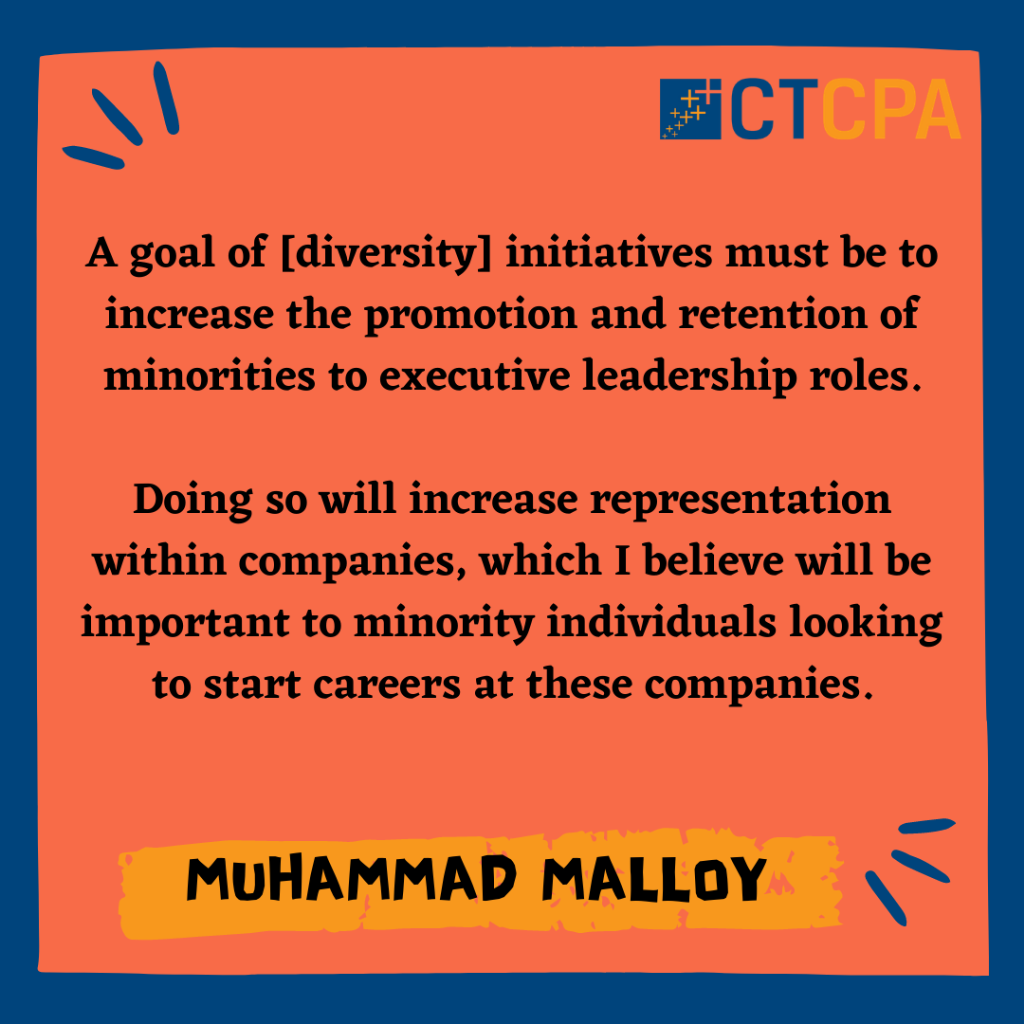 CTCPA

A goal of [diversity] initiatives must be to increase the promotion and retention of minorities to executive leadership roles.

Doing so will increase representation within companies, which I believe will be important to minority individuals looking to start careers at these companies.

MUHAMMAD MALLOY